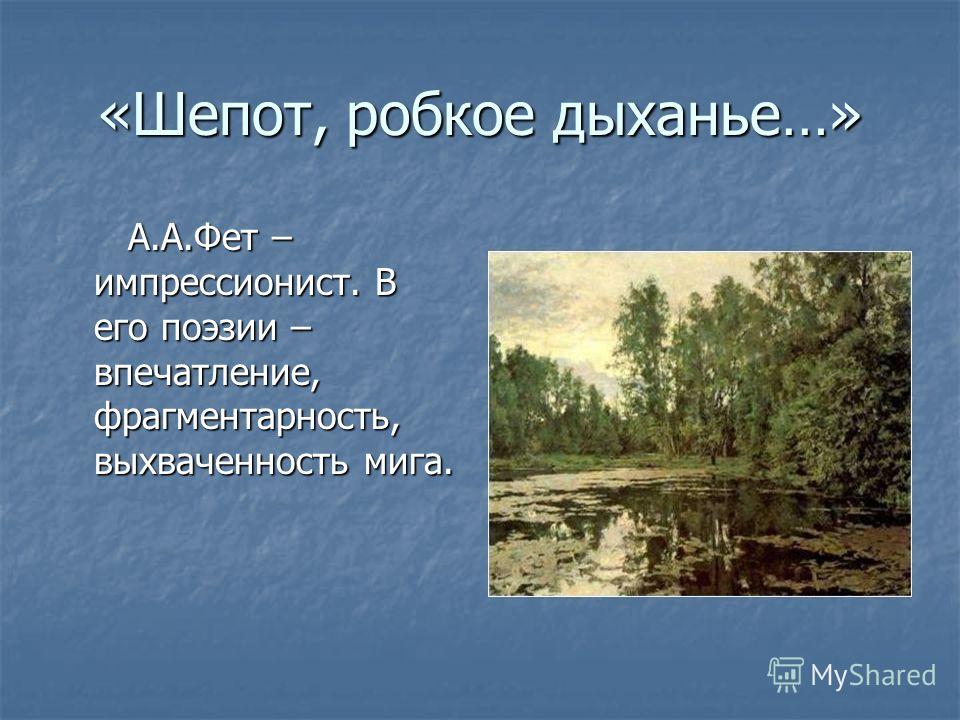 «Шепот, робкое дыханье…»

А.А.Фет – импрессионист. В его поэзии – впечатление, фрагментарность, выхваченность мига.

MyShared